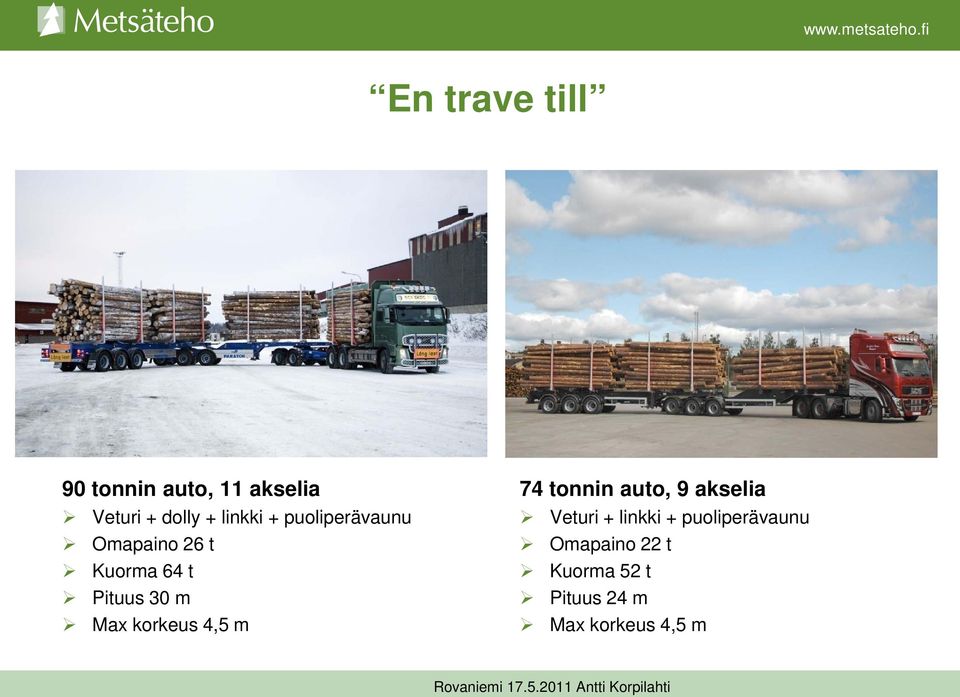 Metsäteho

www.metsateho.fi

“En trave till”

90 tonnin auto, 11 akselia
➢ Veturi + dolly + linkki + puoliperävaunu
➢ Omapaino 26 t
➢ Kuorma 64 t
➢ Pituus 30 m
➢ Max korkeus 4,5 m

74 tonnin auto, 9 akselia
➢ Veturi + linkki + puoliperävaunu
➢ Omapaino 22 t
➢ Kuorma 52 t
➢ Pituus 24 m
➢ Max korkeus 4,5 m

Rovaniemi 17.5.2011 Antti Korpilahti